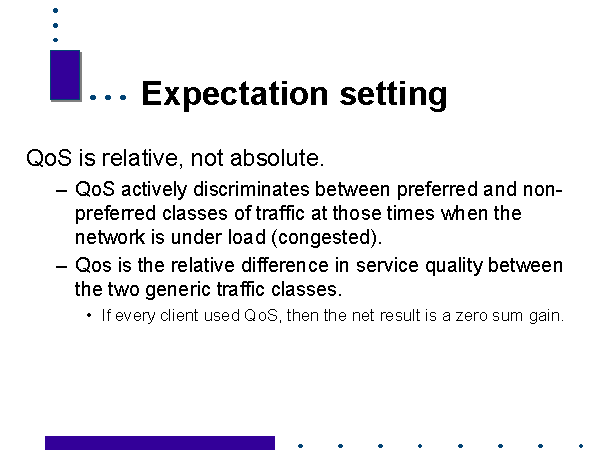 Expectation setting

QoS is relative, not absolute.

– QoS actively discriminates between preferred and non-preferred classes of traffic at those times when the network is under load (congested).

– Qos is the relative difference in service quality between the two generic traffic classes.

• If every client used QoS, then the net result is a zero sum gain.